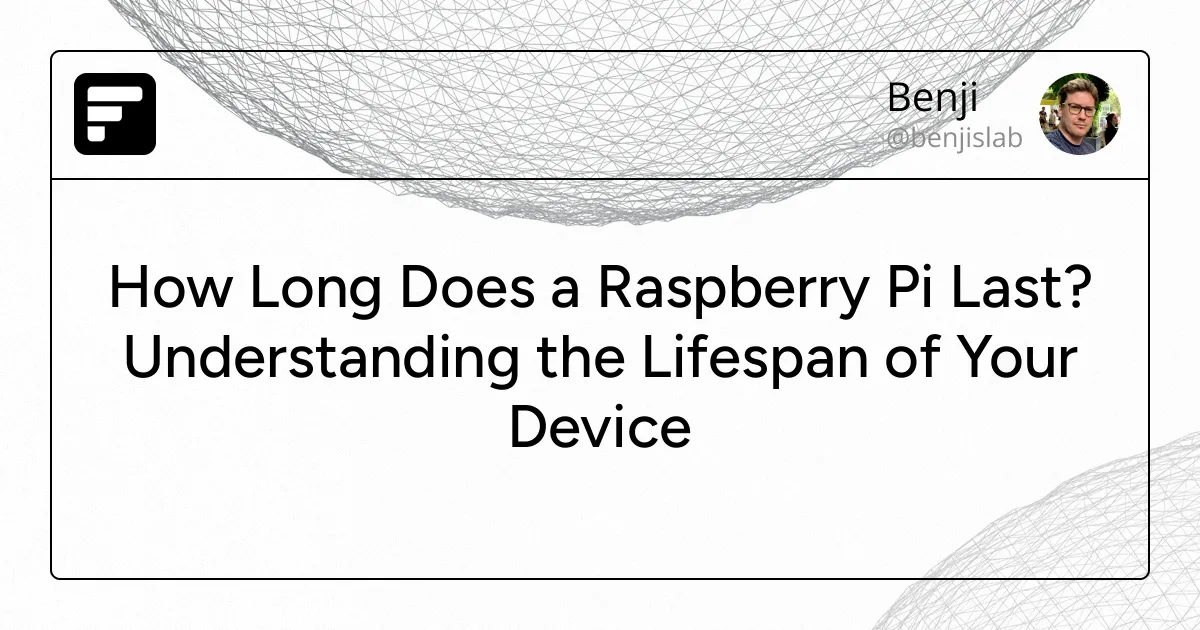 Benji
@benjislab

How Long Does a Raspberry Pi Last? Understanding the Lifespan of Your Device